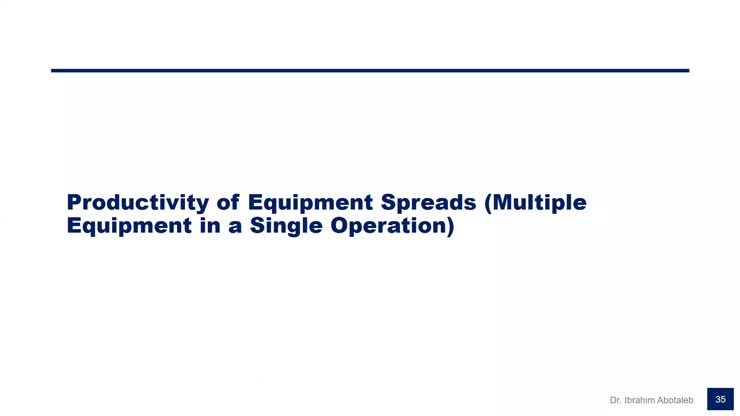 Productivity of Equipment Spreads (Multiple Equipment in a Single Operation)

Dr. Ibrahim Abotaleb 35